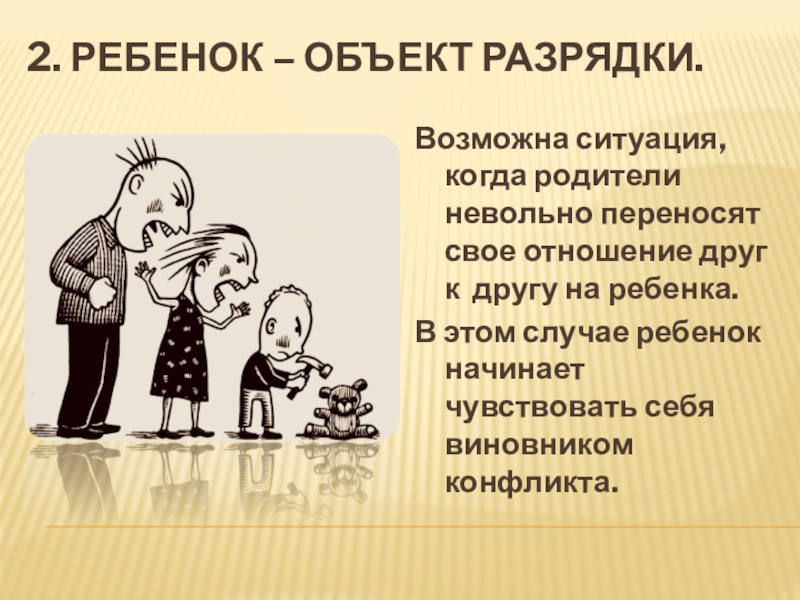 2. РЕБЕНОК – ОБЪЕКТ РАЗРЯДКИ.

Возможна ситуация, когда родители невольно переносят свое отношение друг к другу на ребенка.

В этом случае ребенок начинает чувствовать себя виновником конфликта.